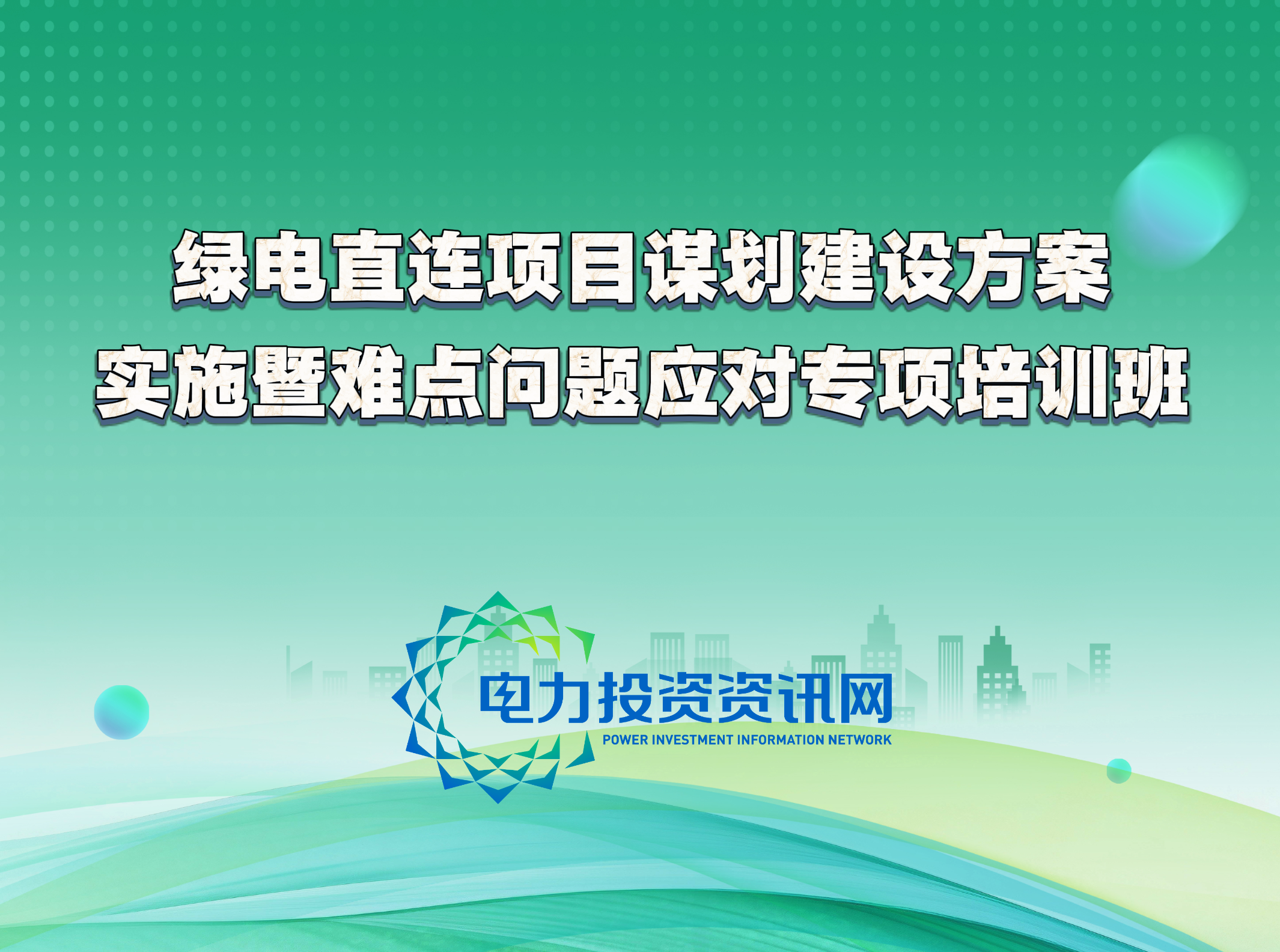 绿电直连项目谋划建设方案
实施暨难点问题应对专项培训班

电力投资资讯网
POWER INVESTMENT INFORMATION NETWORK